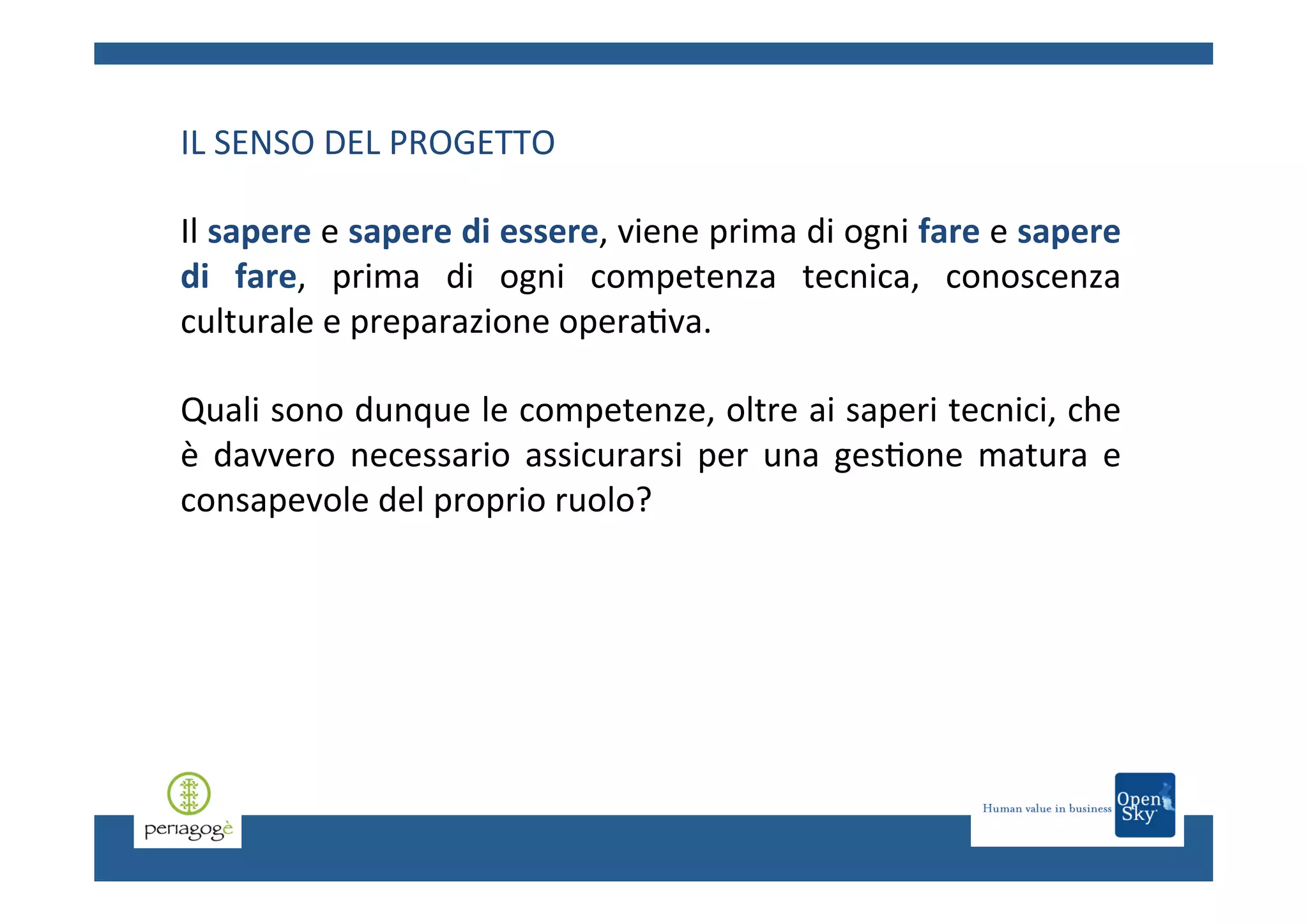 IL SENSO DEL PROGETTO

Il sapere e sapere di essere, viene prima di ogni fare e sapere di fare, prima di ogni competenza tecnica, conoscenza culturale e preparazione operativa.

Quali sono dunque le competenze, oltre ai saperi tecnici, che è davvero necessario assicurarsi per una gestione matura e consapevole del proprio ruolo?

periagogè

Human value in business

Open Sky